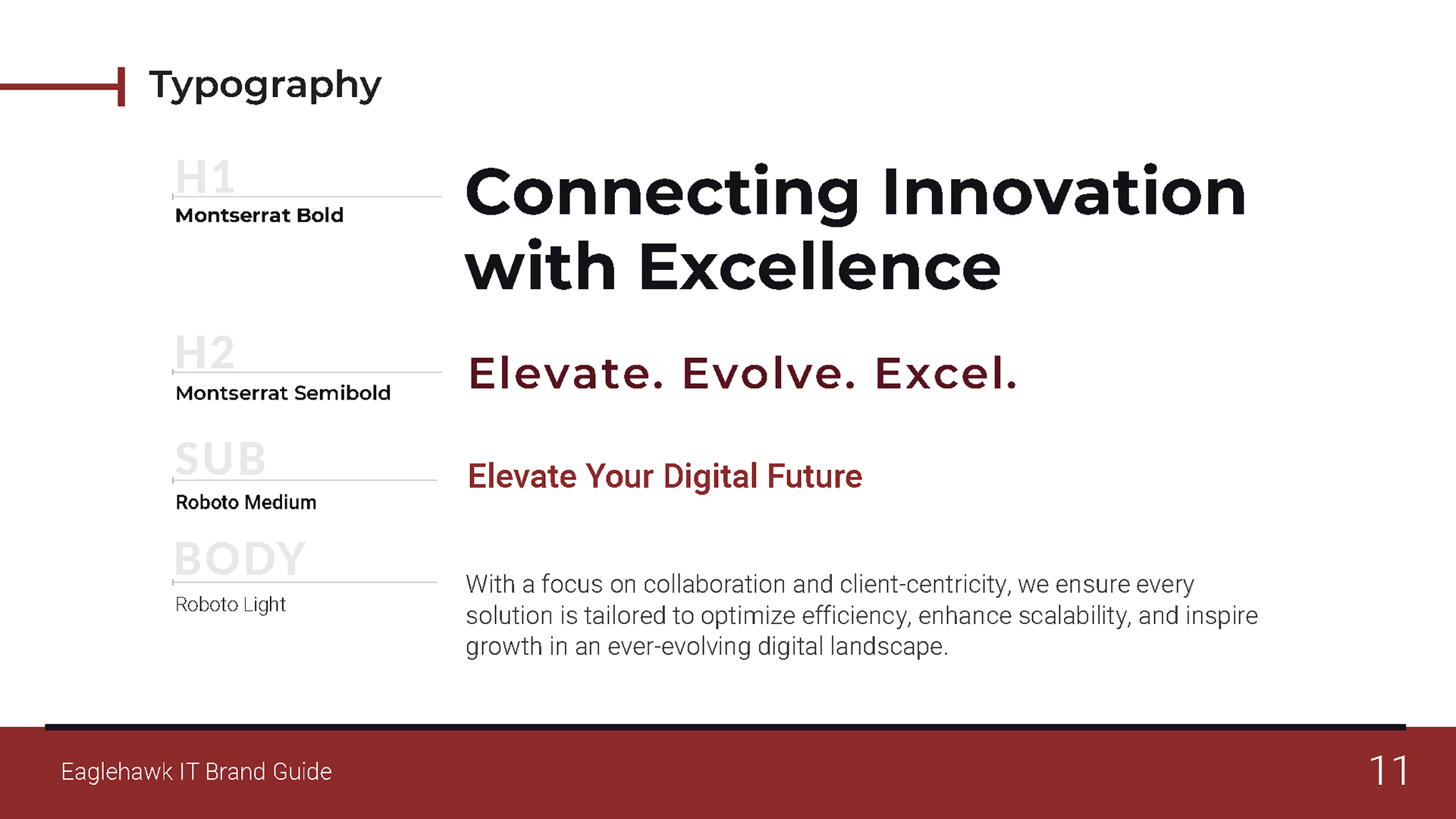 Typography

H1
Montserrat Bold

Connecting Innovation with Excellence

H2
Montserrat Semibold

Elevate. Evolve. Excel.

SUB
Roboto Medium

Elevate Your Digital Future

BODY
Roboto Light

With a focus on collaboration and client-centricity, we ensure every solution is tailored to optimize efficiency, enhance scalability, and inspire growth in an ever-evolving digital landscape.

Eaglehawk IT Brand Guide

11